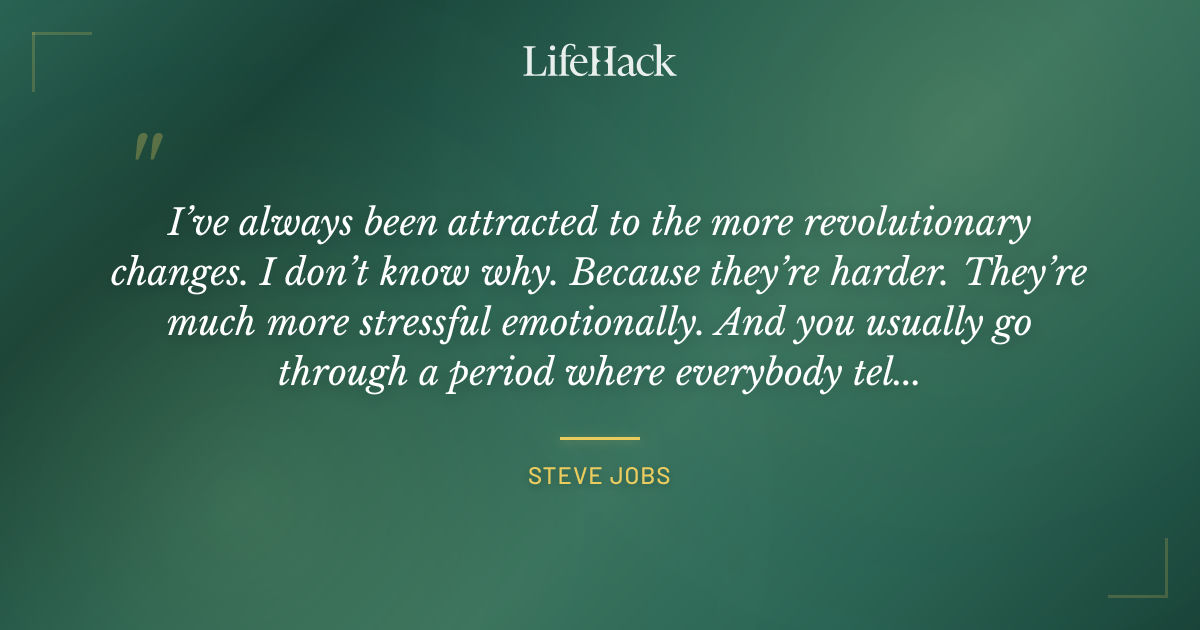 LifeHack

"

I've always been attracted to the more revolutionary changes. I don't know why. Because they're harder. They're much more stressful emotionally. And you usually go through a period where everybody tel...

STEVE JOBS